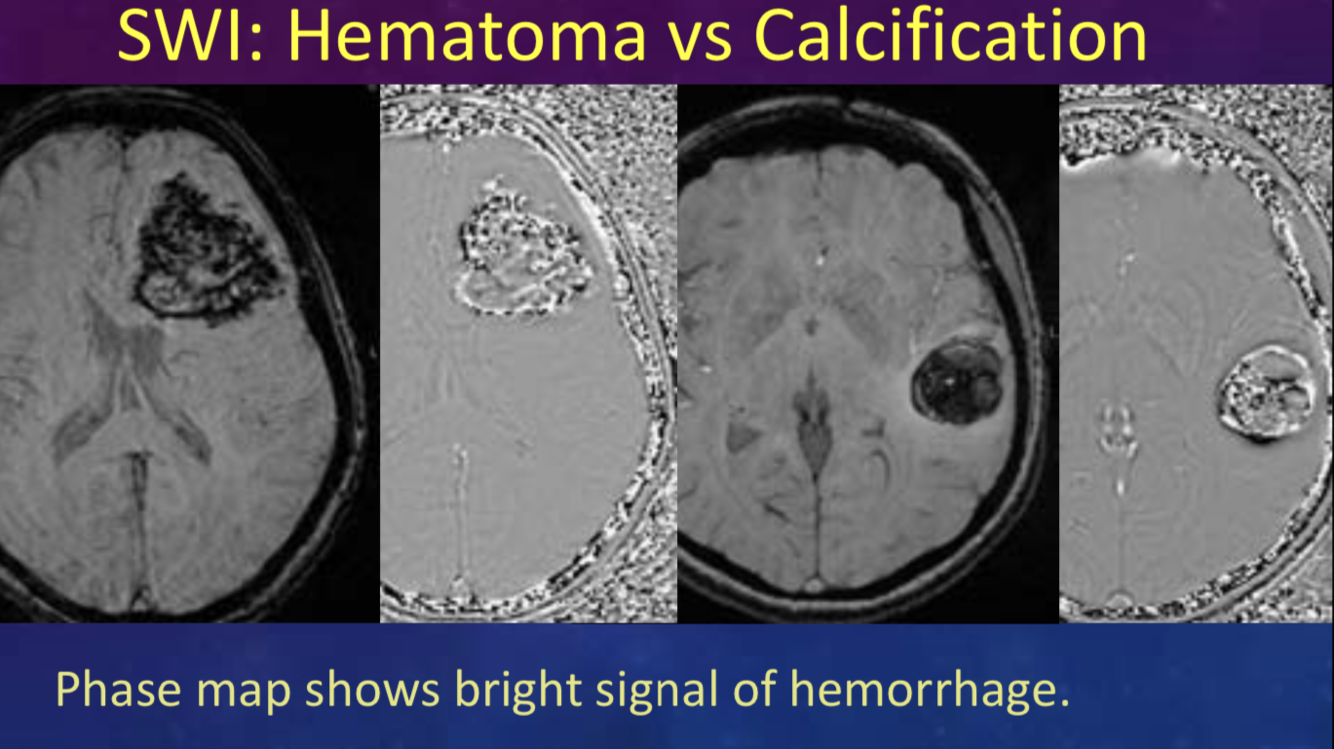 SWI: Hematoma vs Calcification

Phase map shows bright signal of hemorrhage.